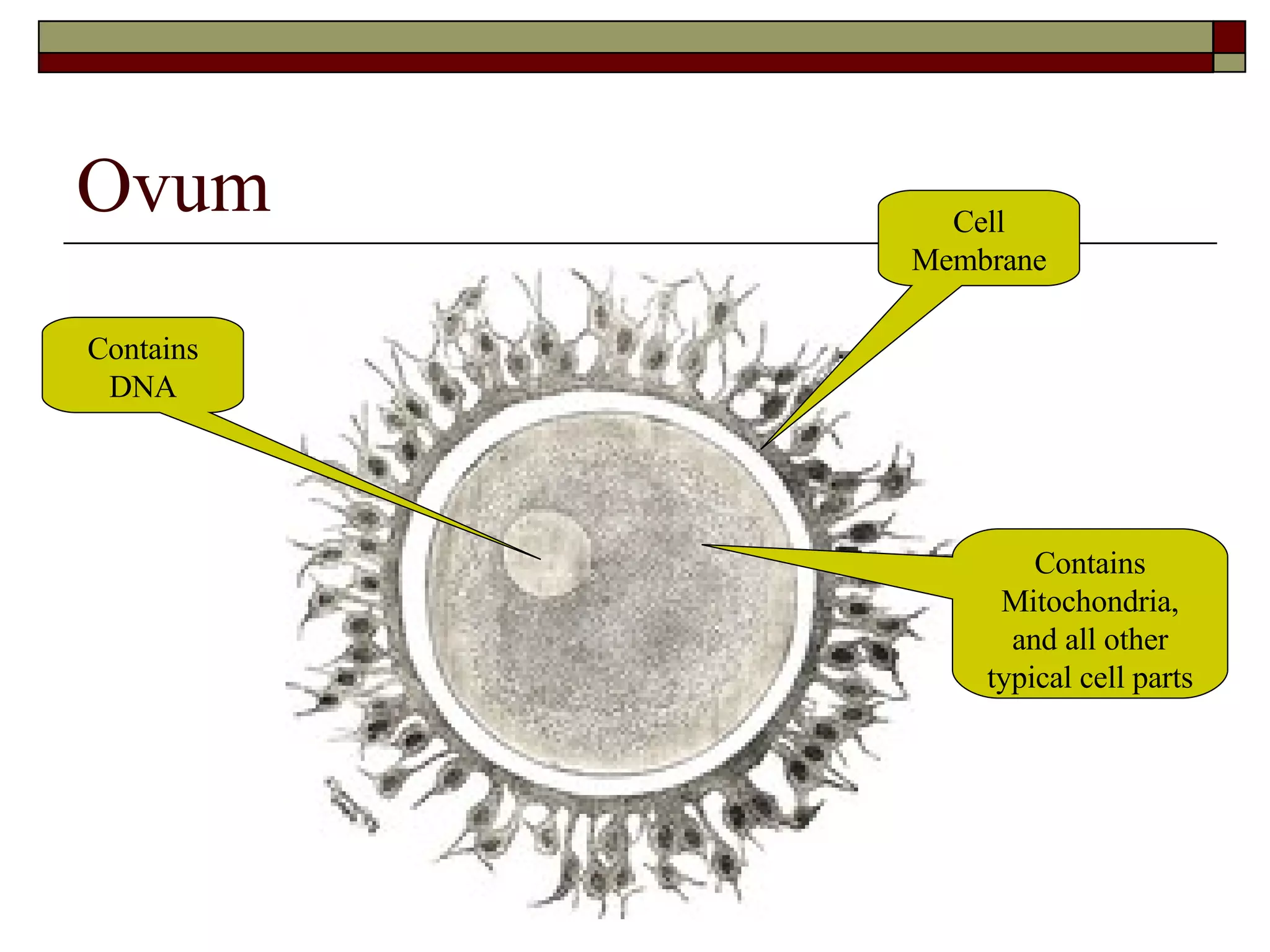 Ovum

Cell Membrane

Contains DNA

Contains Mitochondria, and all other typical cell parts